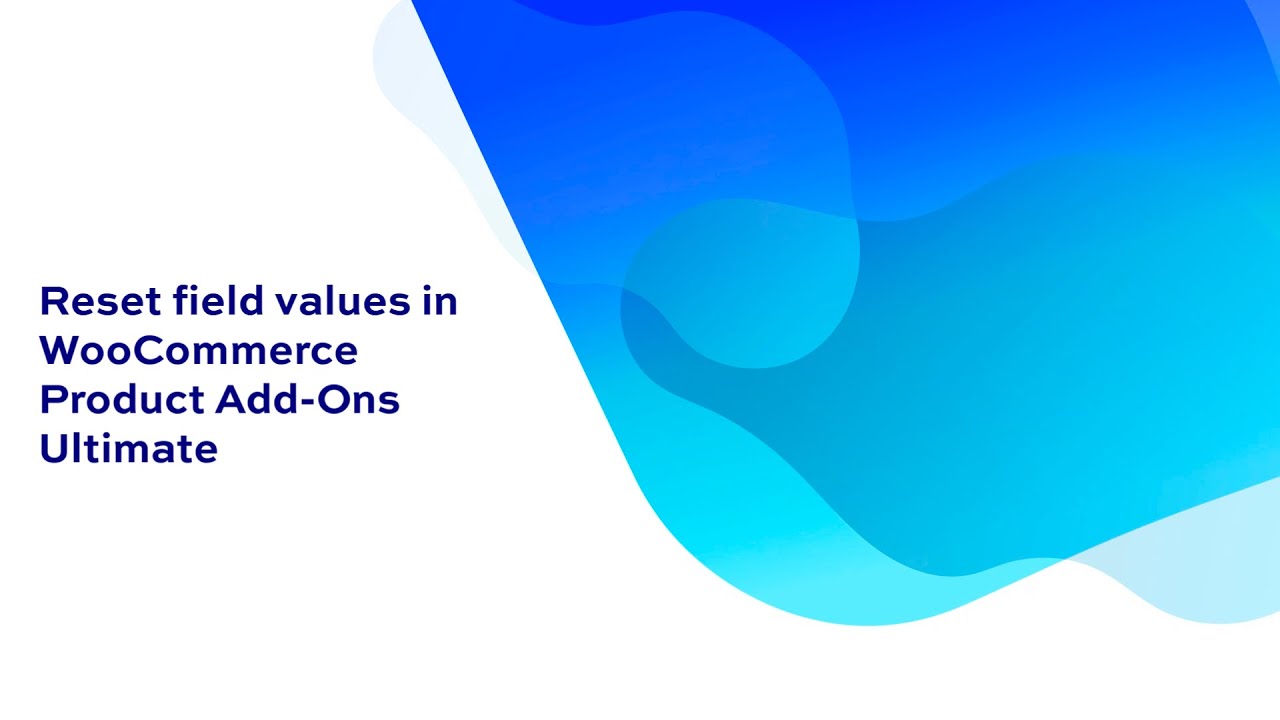 Reset field values in WooCommerce Product Add-Ons Ultimate